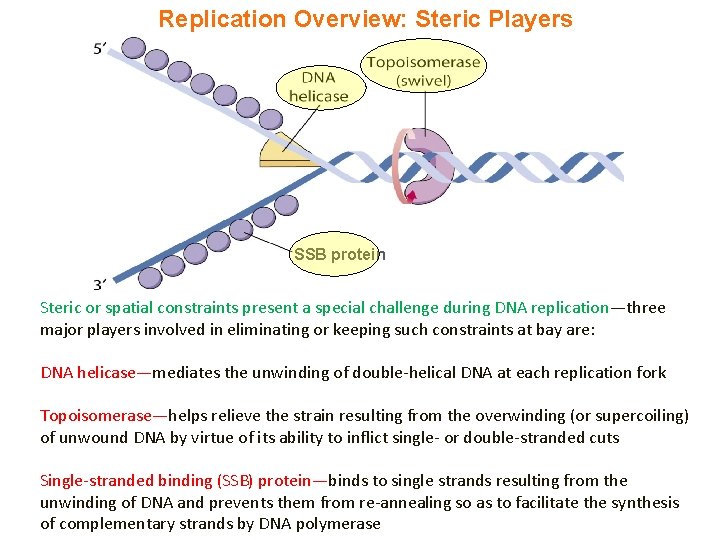 Replication Overview: Steric Players

5′

DNA helicase

Topoisomerase (swivel)

SSB protein

3′

Steric or spatial constraints present a special challenge during DNA replication—three major players involved in eliminating or keeping such constraints at bay are:

DNA helicase—mediates the unwinding of double-helical DNA at each replication fork

Topoisomerase—helps relieve the strain resulting from the overwinding (or supercoiling) of unwound DNA by virtue of its ability to inflict single- or double-stranded cuts

Single-stranded binding (SSB) protein—binds to single strands resulting from the unwinding of DNA and prevents them from re-annealing so as to facilitate the synthesis of complementary strands by DNA polymerase